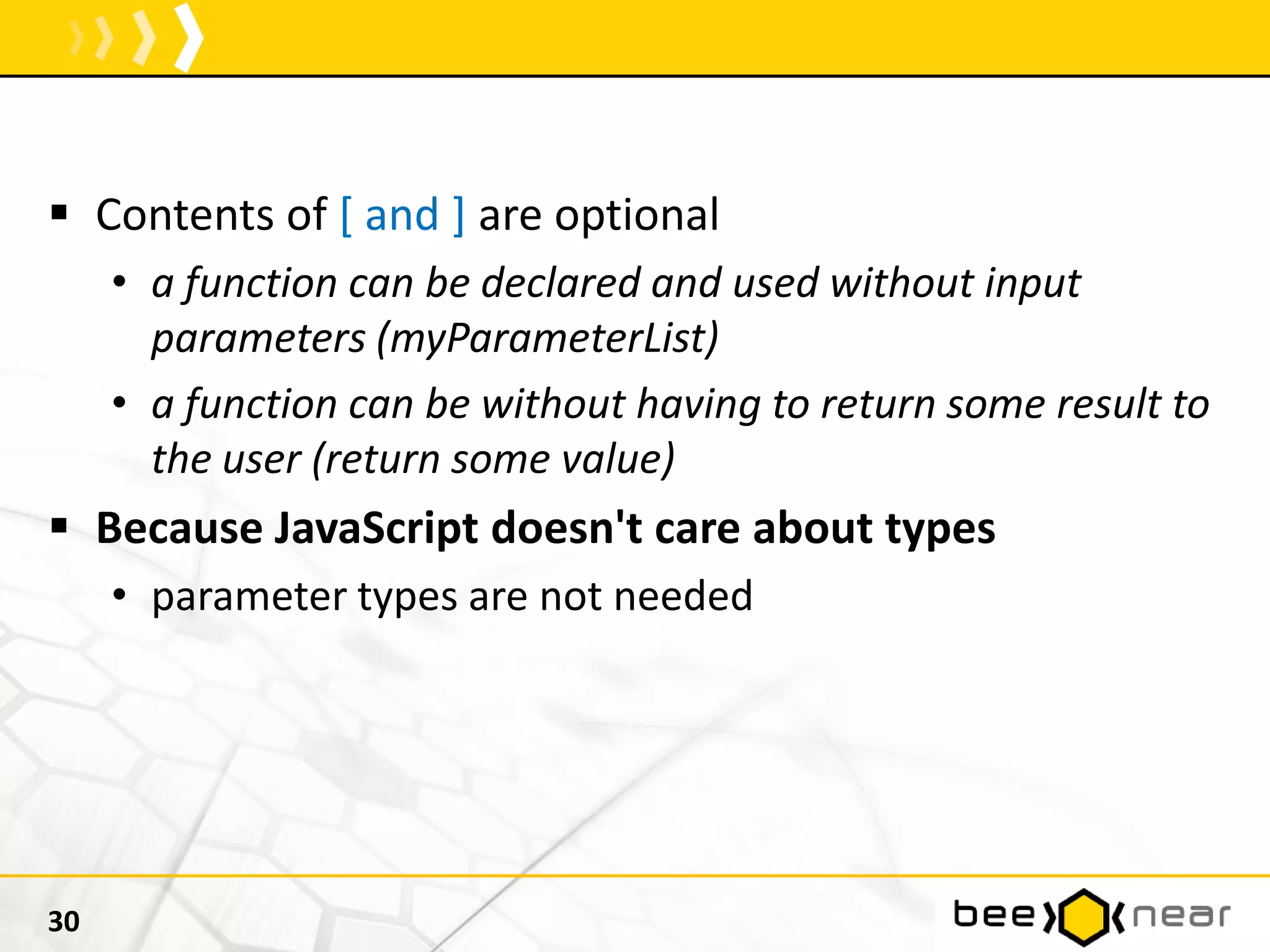 ▪ Contents of [ and ] are optional

• a function can be declared and used without input parameters (myParameterList)

• a function can be without having to return some result to the user (return some value)

▪ Because JavaScript doesn't care about types

• parameter types are not needed

30

bee near